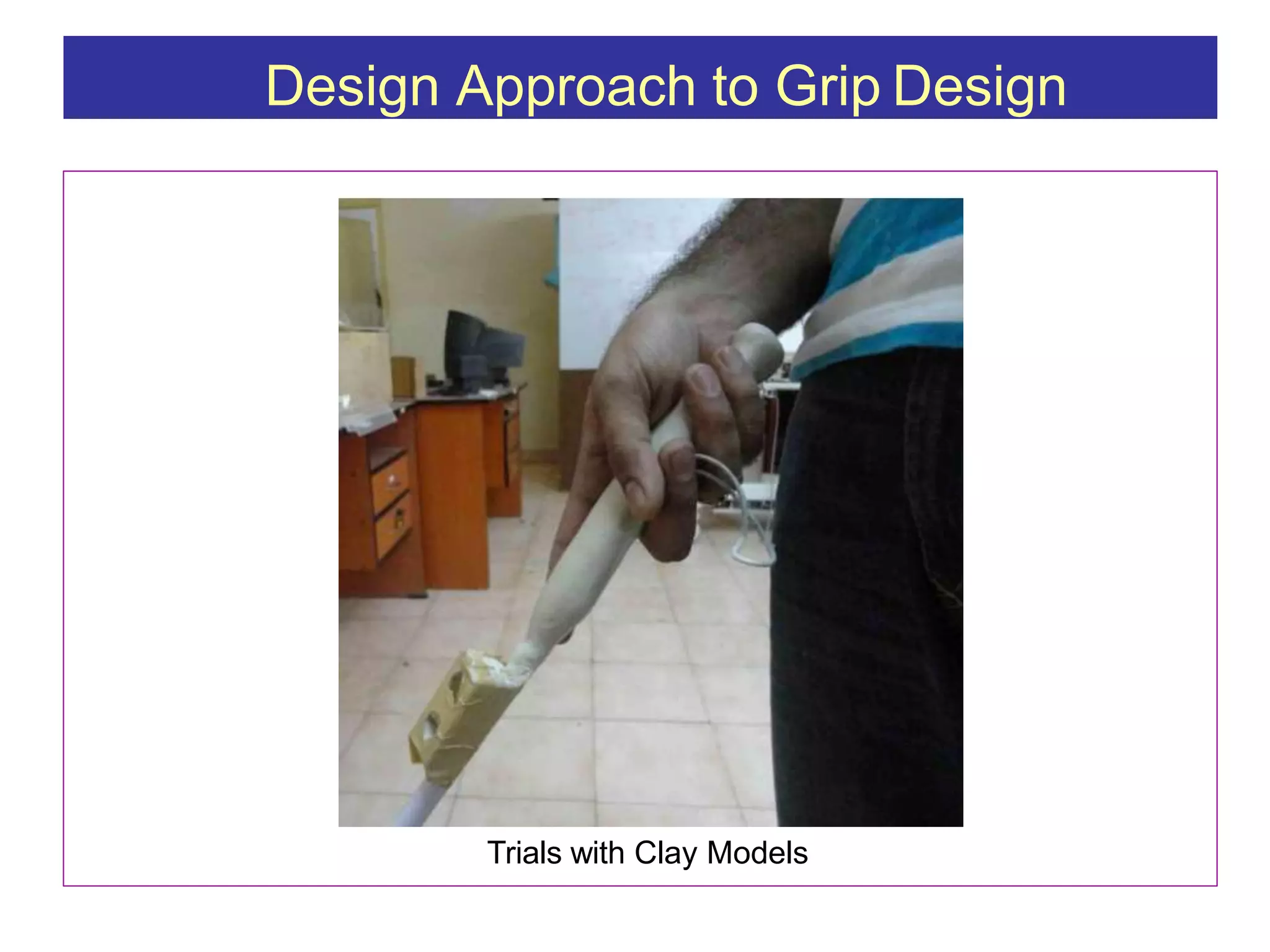 Design Approach to Grip Design

Trials with Clay Models